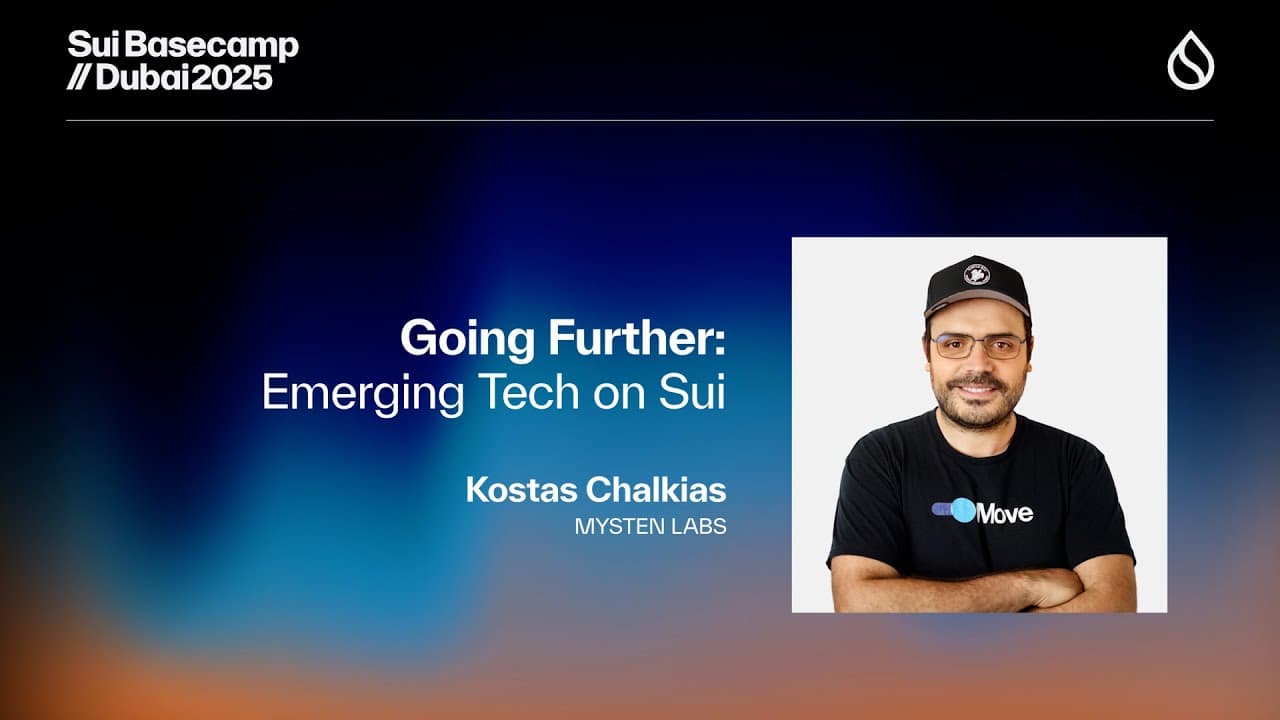 Sui Basecamp
// Dubai 2025

Going Further:
Emerging Tech on Sui

Kostas Chalkias
MYSTEN LABS

Move